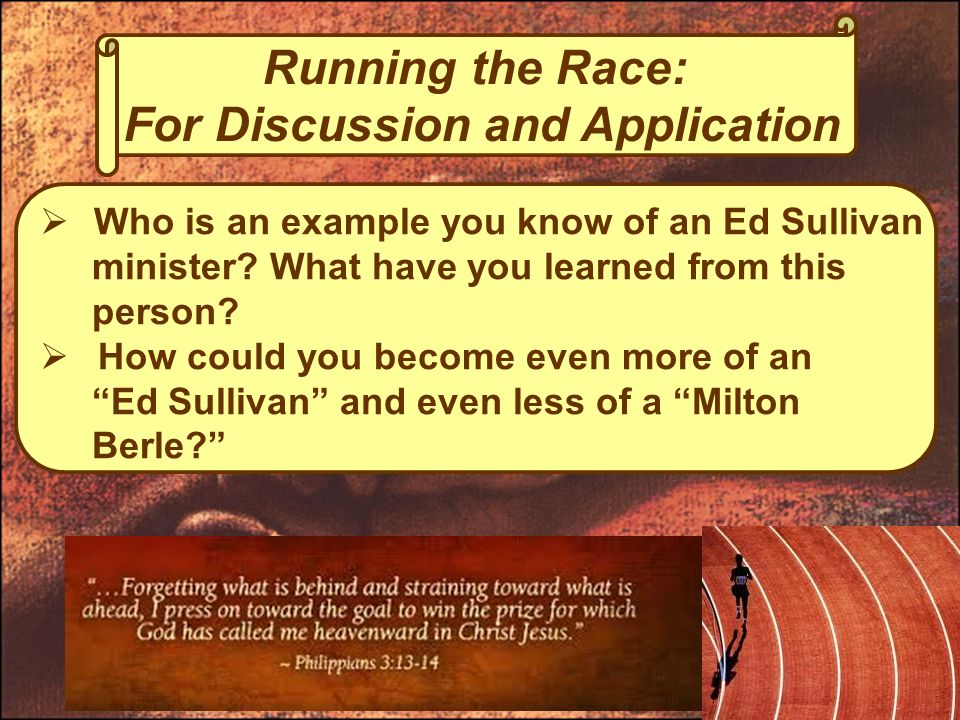 Running the Race:
For Discussion and Application

➢ Who is an example you know of an Ed Sullivan minister? What have you learned from this person?
➢ How could you become even more of an “Ed Sullivan” and even less of a “Milton Berle?”

“…Forgetting what is behind and straining toward what is ahead, I press on toward the goal to win the prize for which God has called me heavenward in Christ Jesus.”
~ Philippians 3:13-14